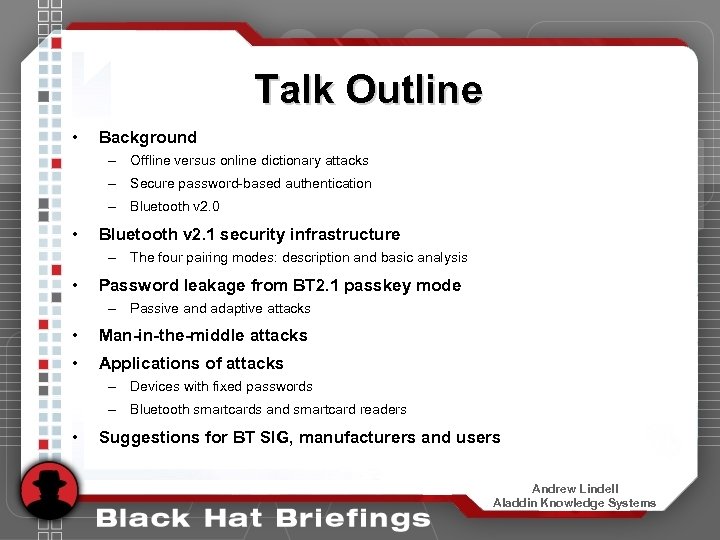 Talk Outline

• Background
– Offline versus online dictionary attacks
– Secure password-based authentication
– Bluetooth v2.0

• Bluetooth v2.1 security infrastructure
– The four pairing modes: description and basic analysis

• Password leakage from BT2.1 passkey mode
– Passive and adaptive attacks

• Man-in-the-middle attacks

• Applications of attacks
– Devices with fixed passwords
– Bluetooth smartcards and smartcard readers

• Suggestions for BT SIG, manufacturers and users

Andrew Lindell
Aladdin Knowledge Systems

Black Hat Briefings